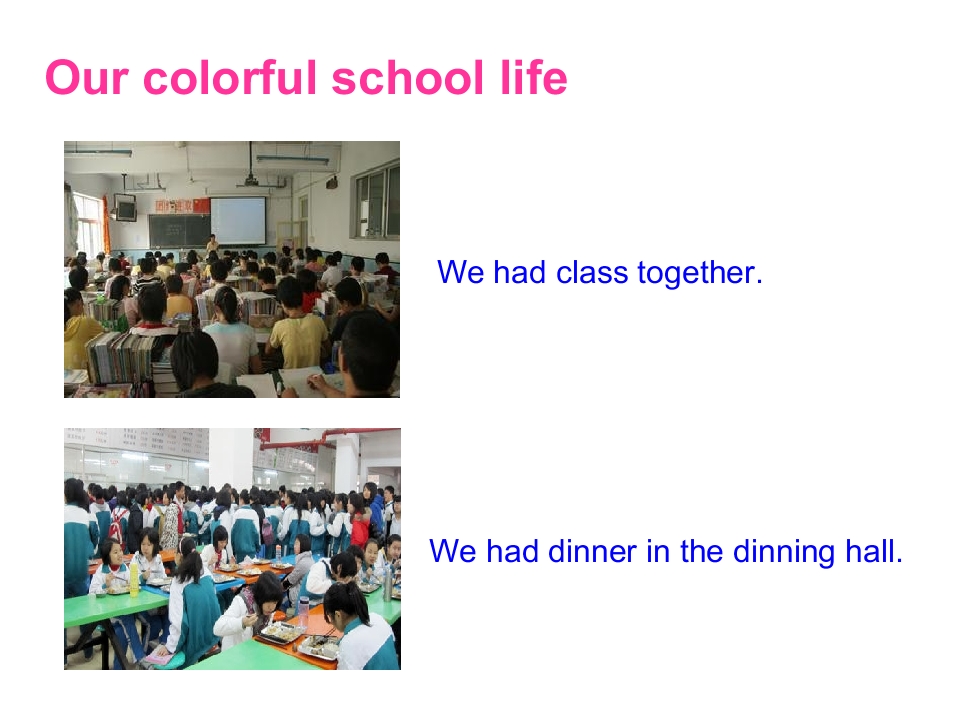 Our colorful school life

We had class together.

We had dinner in the dinning hall.